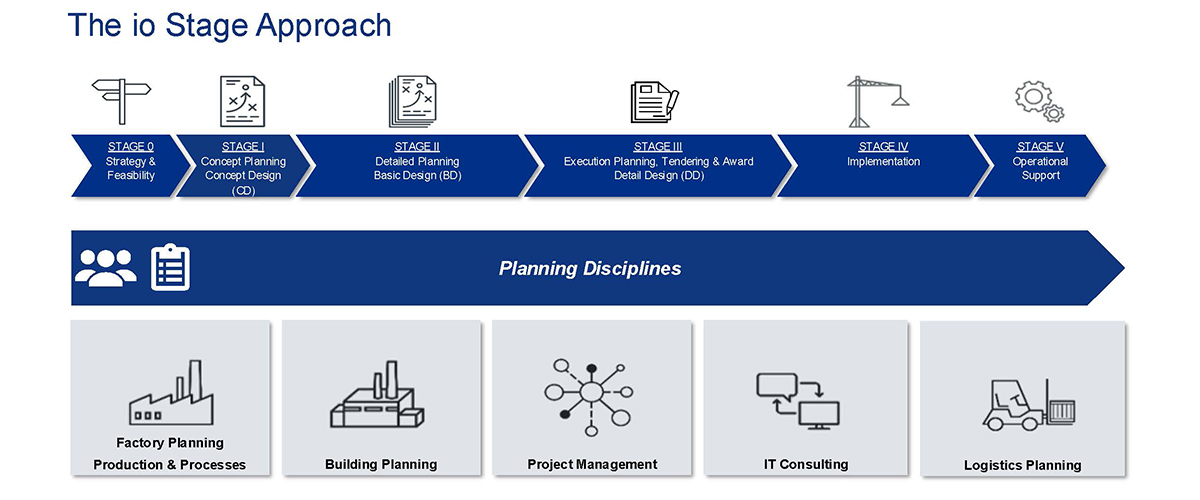 The io Stage Approach

STAGE 0
Strategy & Feasibility

STAGE I
Concept Planning
Concept Design (CD)

STAGE II
Detailed Planning
Basic Design (BD)

STAGE III
Execution Planning, Tendering & Award
Detail Design (DD)

STAGE IV
Implementation

STAGE V
Operational Support

Planning Disciplines

Factory Planning
Production & Processes

Building Planning

Project Management

IT Consulting

Logistics Planning